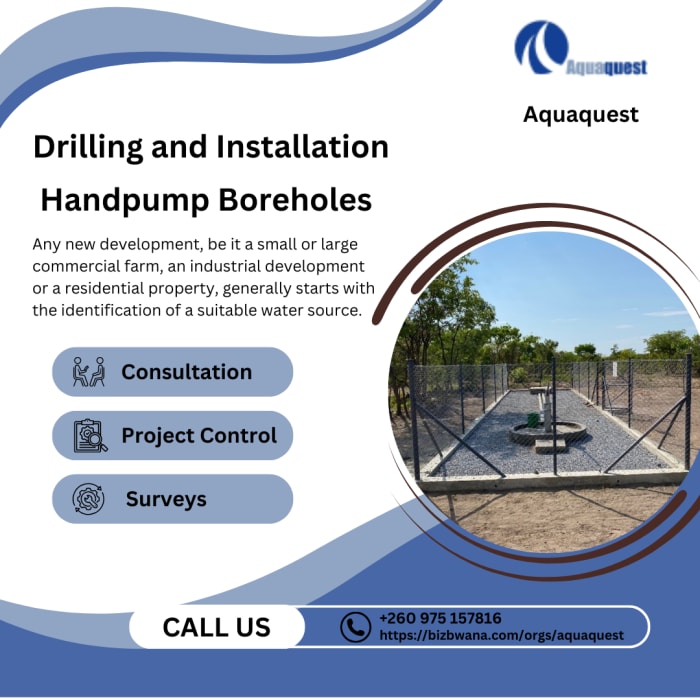 Aquaquest

Aquaquest

Drilling and Installation Handpump Boreholes

Any new development, be it a small or large commercial farm, an industrial development or a residential property, generally starts with the identification of a suitable water source.

Consultation

Project Control

Surveys

CALL US

+260 975 157816
https://bizbwana.com/orgs/aquaquest